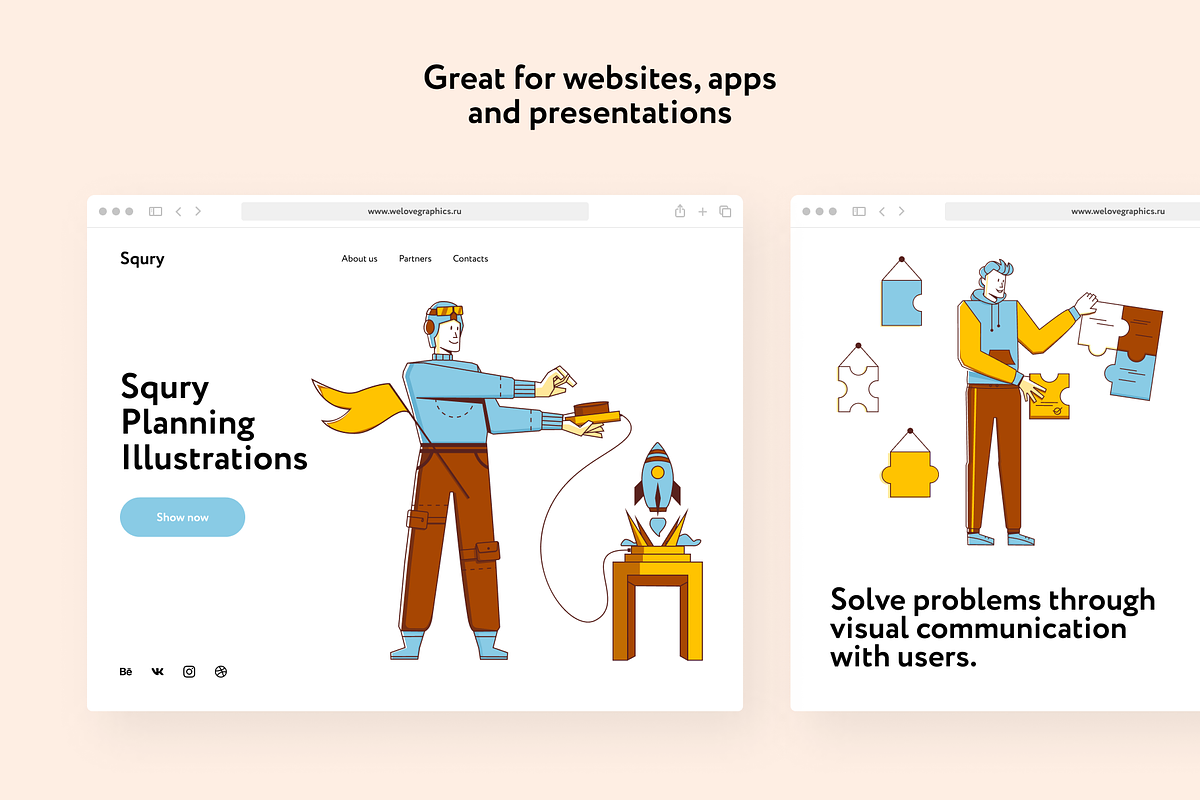 Great for websites, apps and presentations

www.welovegraphics.ru

Squry

About us Partners Contacts

Squry Planning Illustrations

Show now

Bē

www.welovegraphics.ru

Solve problems through visual communication with users.